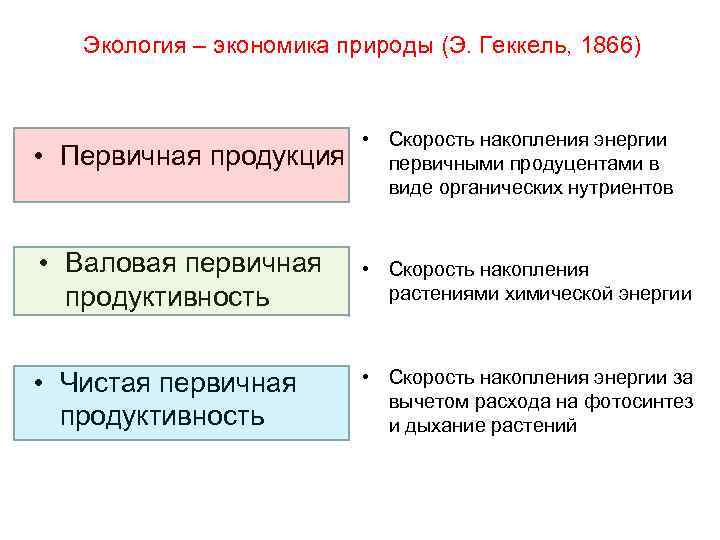 Экология – экономика природы (Э. Геккель, 1866)

• Первичная продукция

• Скорость накопления энергии первичными продуцентами в виде органических нутриентов

• Валовая первичная продуктивность

• Скорость накопления растениями химической энергии

• Чистая первичная продуктивность

• Скорость накопления энергии за вычетом расхода на фотосинтез и дыхание растений